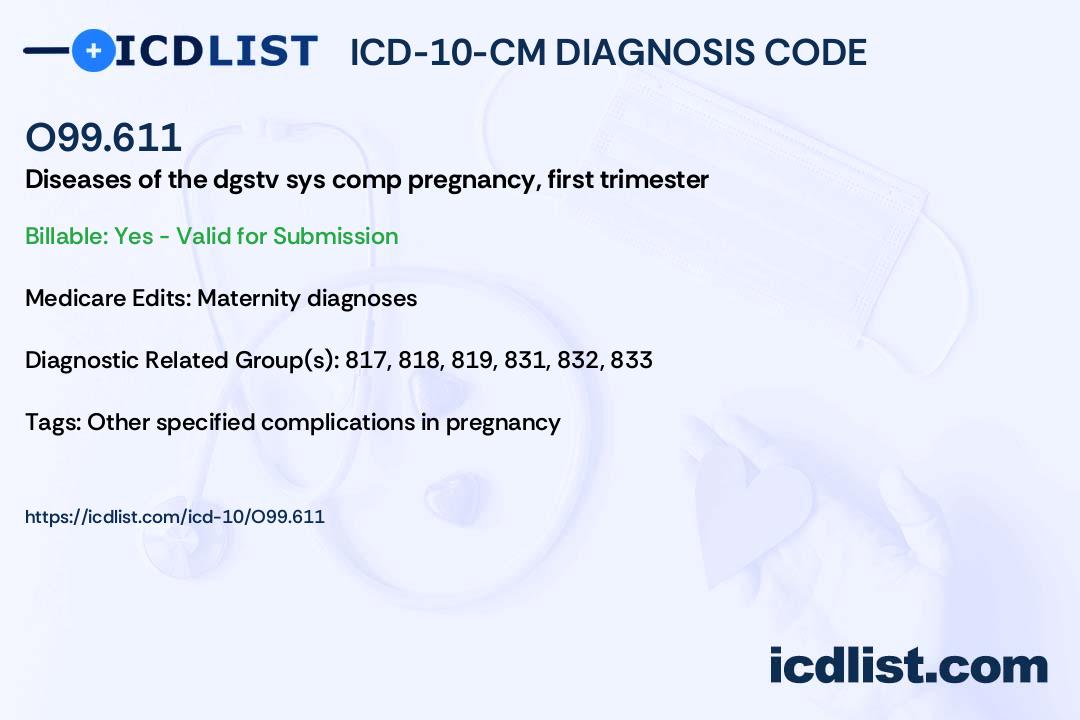 ICDLIST ICD-10-CM DIAGNOSIS CODE

O99.611

Diseases of the dgstv sys comp pregnancy, first trimester

Billable: Yes - Valid for Submission

Medicare Edits: Maternity diagnoses

Diagnostic Related Group(s): 817, 818, 819, 831, 832, 833

Tags: Other specified complications in pregnancy

https://icdlist.com/icd-10/O99.611

icdlist.com